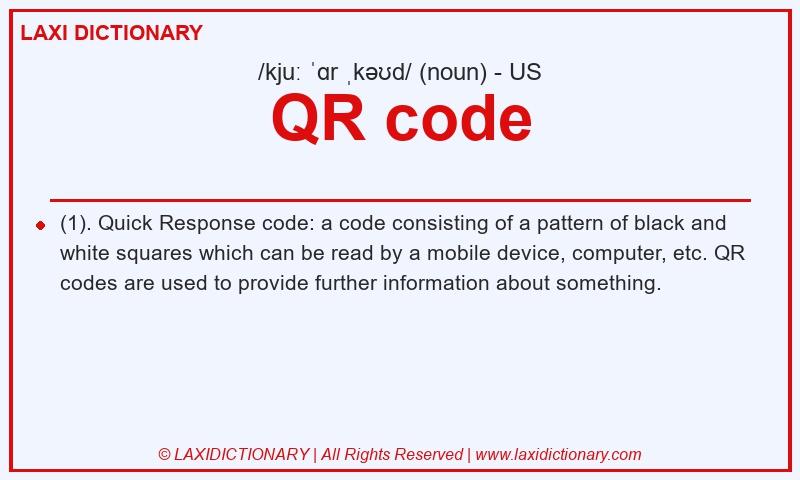 LAXI DICTIONARY

/kjuː ˈɑr ˌkəʊd/ (noun) - US

QR code

(1). Quick Response code: a code consisting of a pattern of black and white squares which can be read by a mobile device, computer, etc. QR codes are used to provide further information about something.

© LAXIDICTIONARY | All Rights Reserved | www.laxidictionary.com